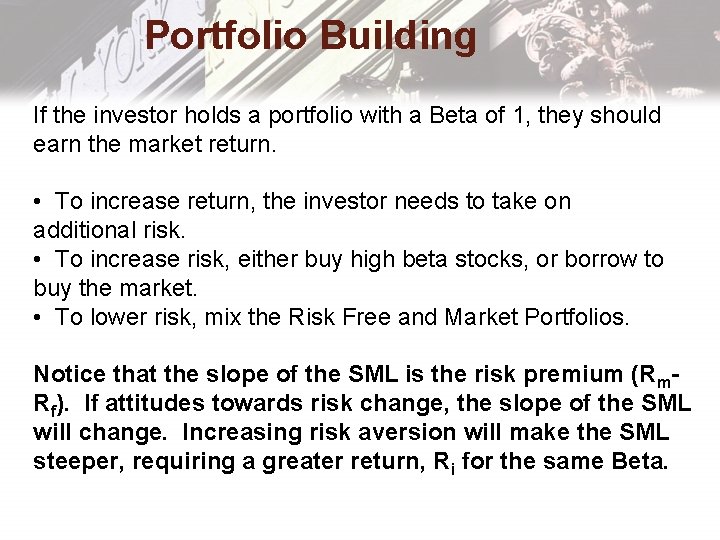 Portfolio Building

If the investor holds a portfolio with a Beta of 1, they should earn the market return.

• To increase return, the investor needs to take on additional risk.
• To increase risk, either buy high beta stocks, or borrow to buy the market.
• To lower risk, mix the Risk Free and Market Portfolios.

Notice that the slope of the SML is the risk premium ($R_m$-$R_f$). If attitudes towards risk change, the slope of the SML will change. Increasing risk aversion will make the SML steeper, requiring a greater return, $R_i$ for the same Beta.